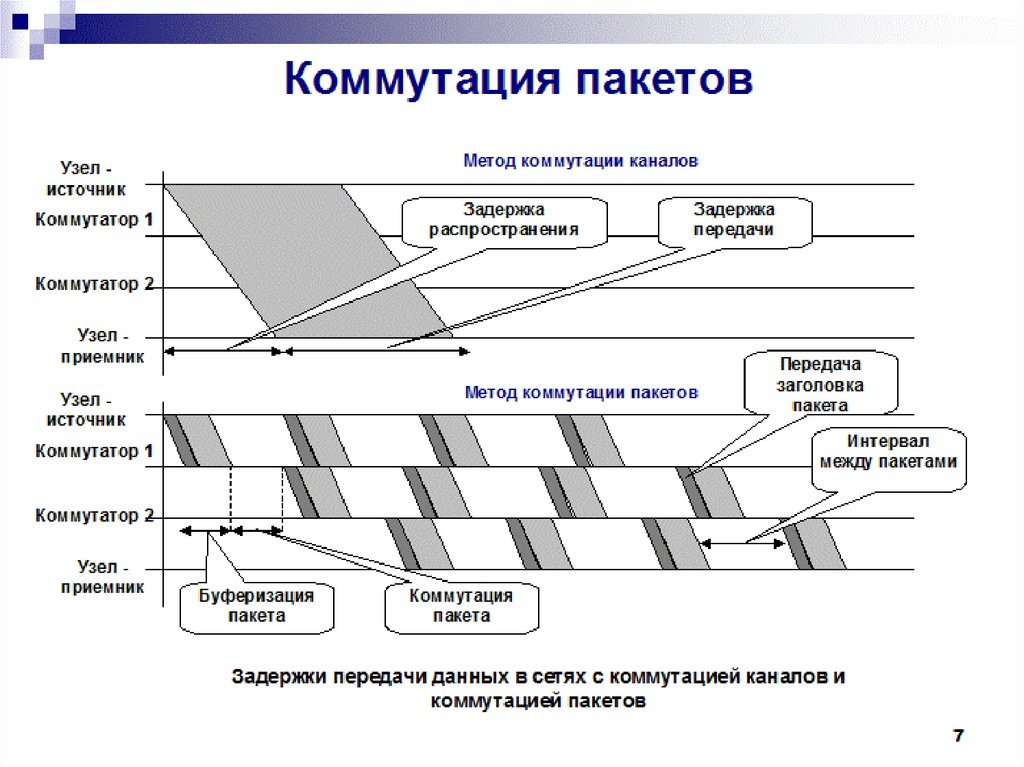 Коммутация пакетов

Метод коммутации каналов

Узел - источник
Коммутатор 1
Коммутатор 2
Узел - приемник

Задержка распространения

Задержка передачи

Метод коммутации пакетов

Узел - источник
Коммутатор 1
Коммутатор 2
Узел - приемник

Передача заголовка пакета

Интервал между пакетами

Буферизация пакета

Коммутация пакета

Задержки передачи данных в сетях с коммутацией каналов и коммутацией пакетов

7